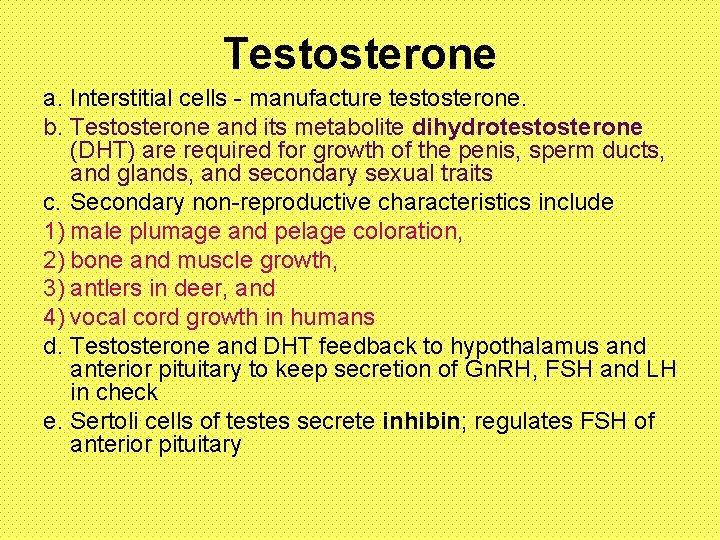 Testosterone

a. Interstitial cells - manufacture testosterone.

b. Testosterone and its metabolite dihydrotestosterone (DHT) are required for growth of the penis, sperm ducts, and glands, and secondary sexual traits

c. Secondary non-reproductive characteristics include

1) male plumage and pelage coloration,

2) bone and muscle growth,

3) antlers in deer, and

4) vocal cord growth in humans

d. Testosterone and DHT feedback to hypothalamus and anterior pituitary to keep secretion of GnRH, FSH and LH in check

e. Sertoli cells of testes secrete inhibin; regulates FSH of anterior pituitary